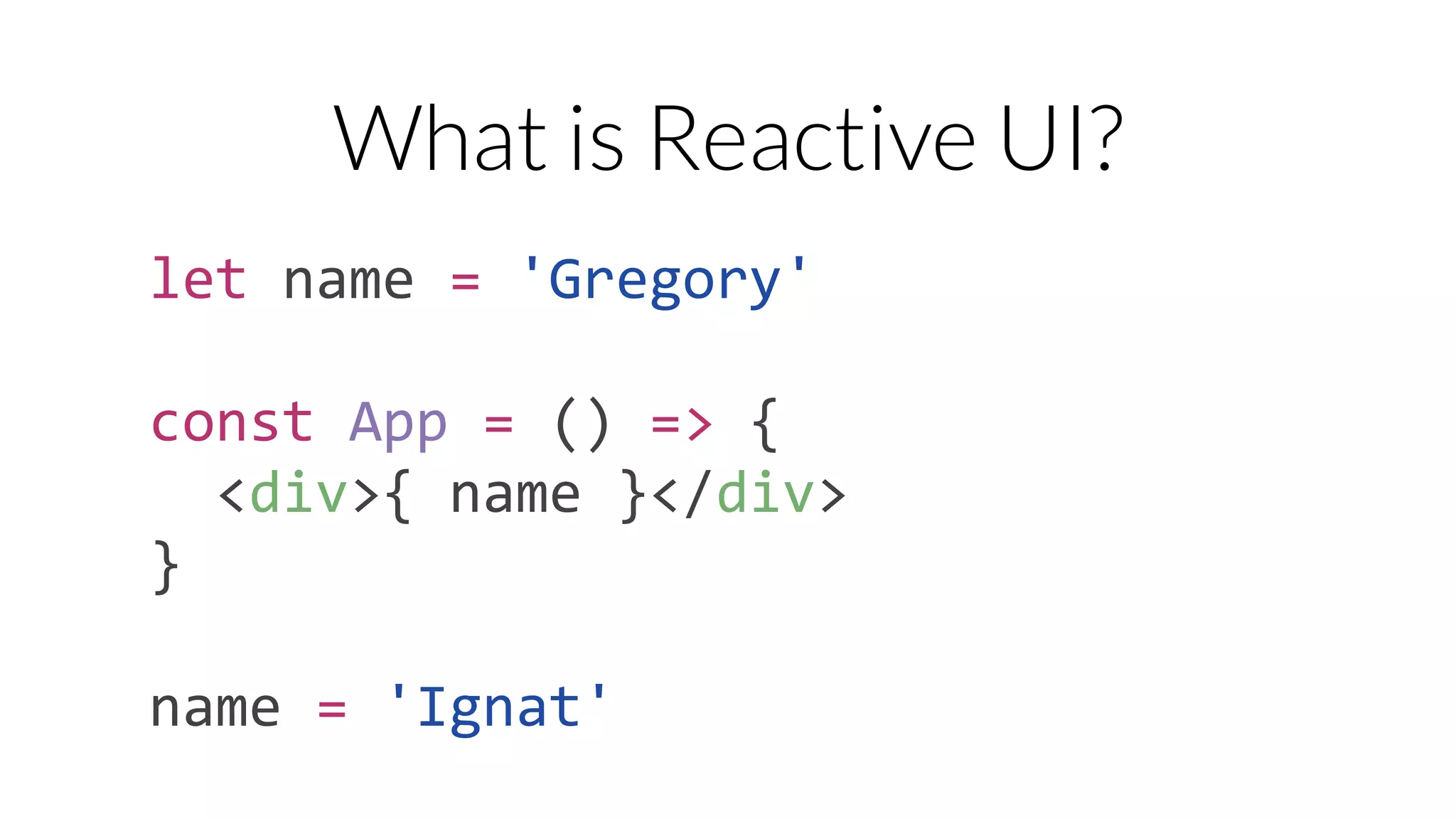 What is Reactive UI?

let name = 'Gregory'

const App = () => {
  <div>{ name }</div>
}

name = 'Ignat'